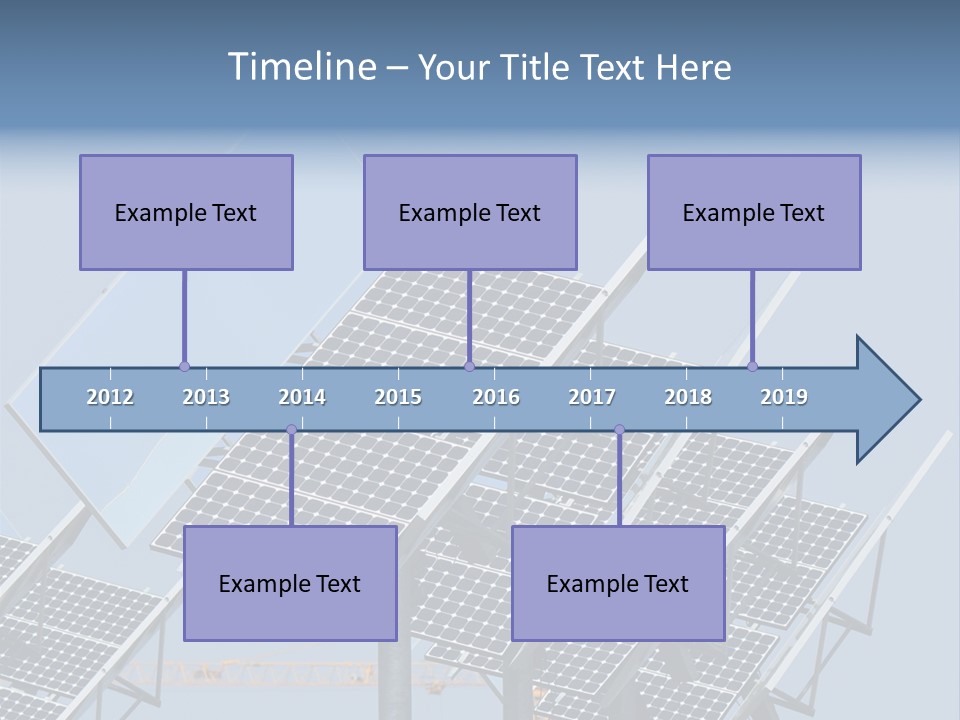 Timeline – Your Title Text Here

Example Text

Example Text

Example Text

2012 2013 2014 2015 2016 2017 2018 2019

Example Text

Example Text